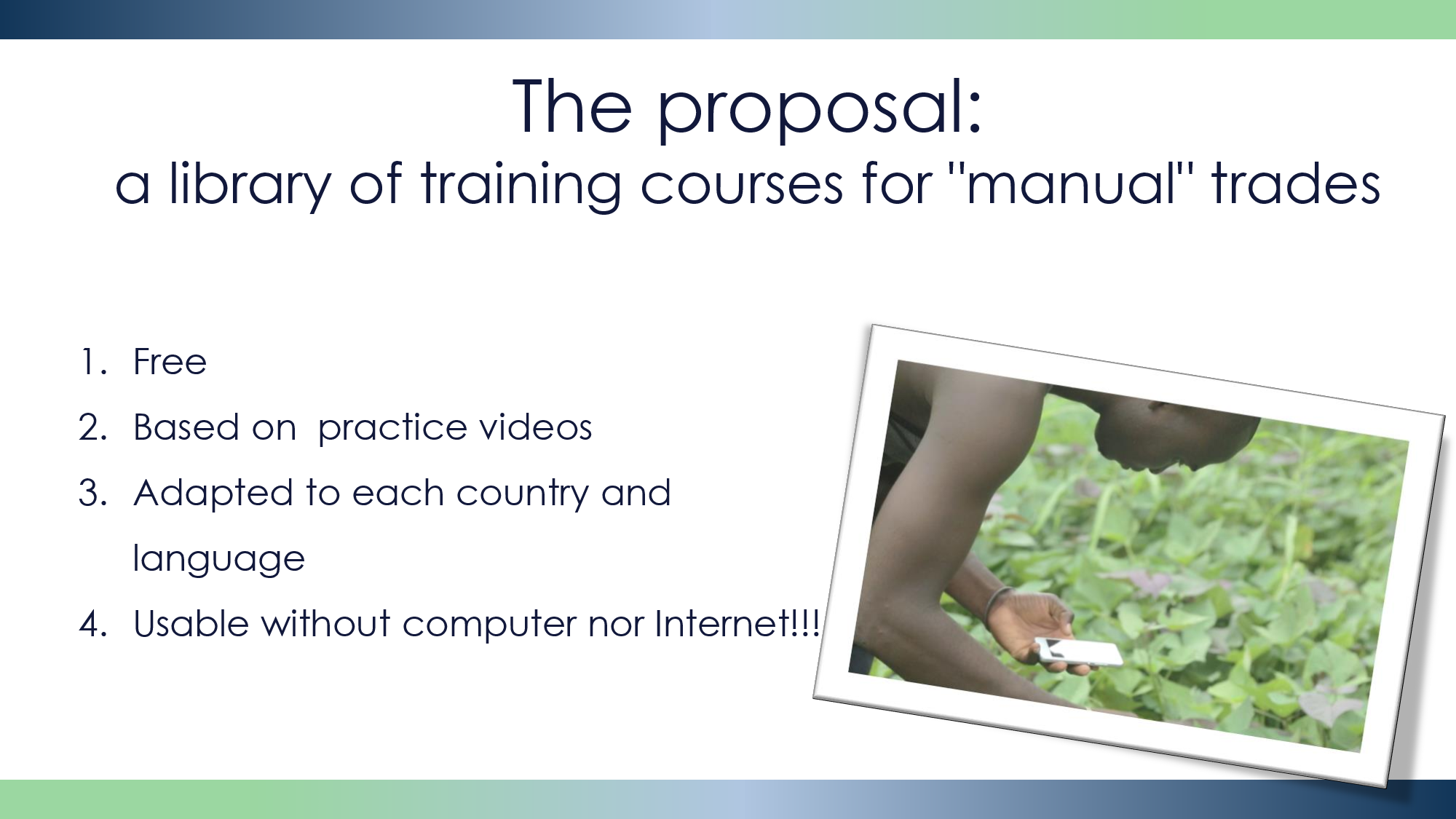 The proposal:
a library of training courses for "manual" trades

1. Free
2. Based on practice videos
3. Adapted to each country and language
4. Usable without computer nor Internet!!!